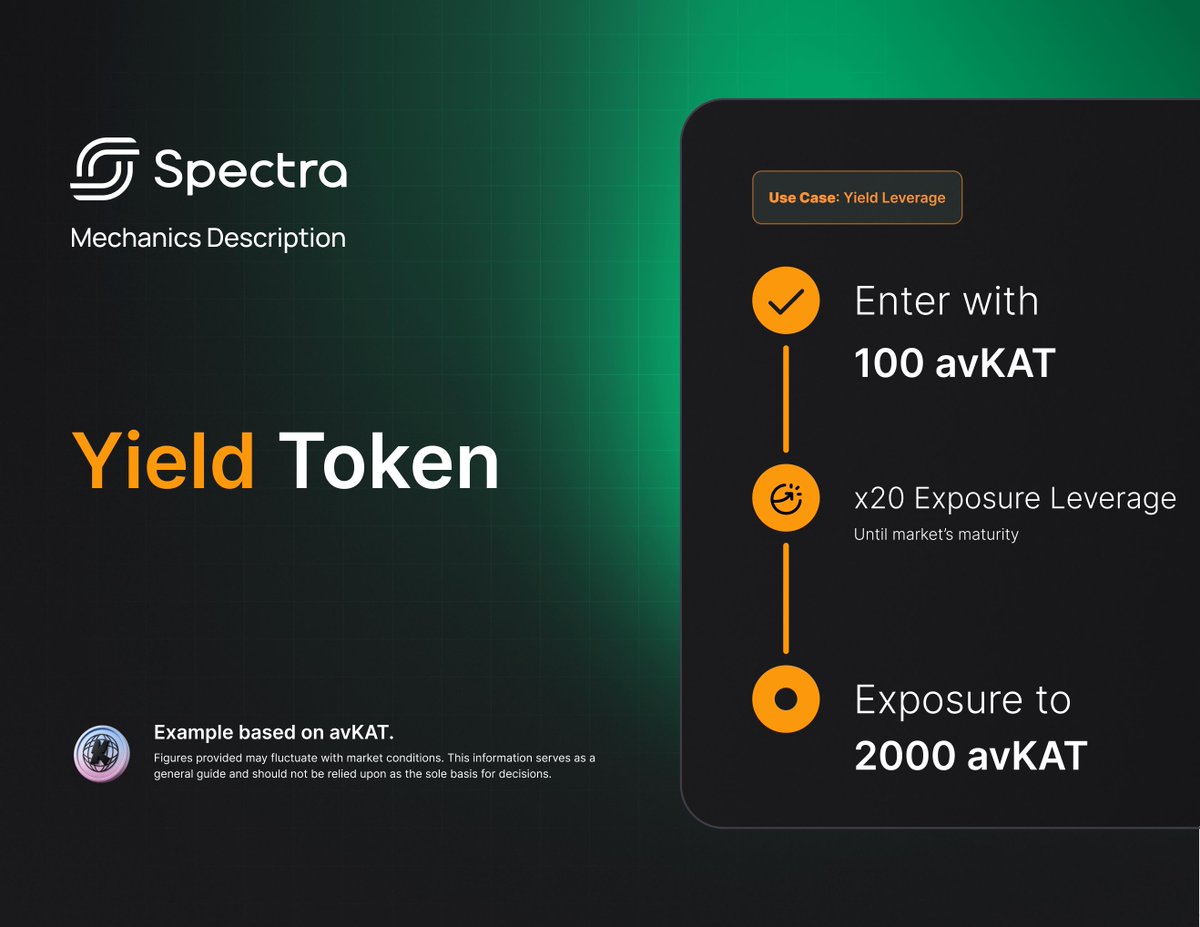 Spectra

Mechanics Description

Yield Token

Example based on avKAT.

Figures provided may fluctuate with market conditions. This information serves as a general guide and should not be relied upon as the sole basis for decisions.

Use Case: Yield Leverage

Enter with

100 avKAT

x20 Exposure Leverage

Until market's maturity

Exposure to

2000 avKAT